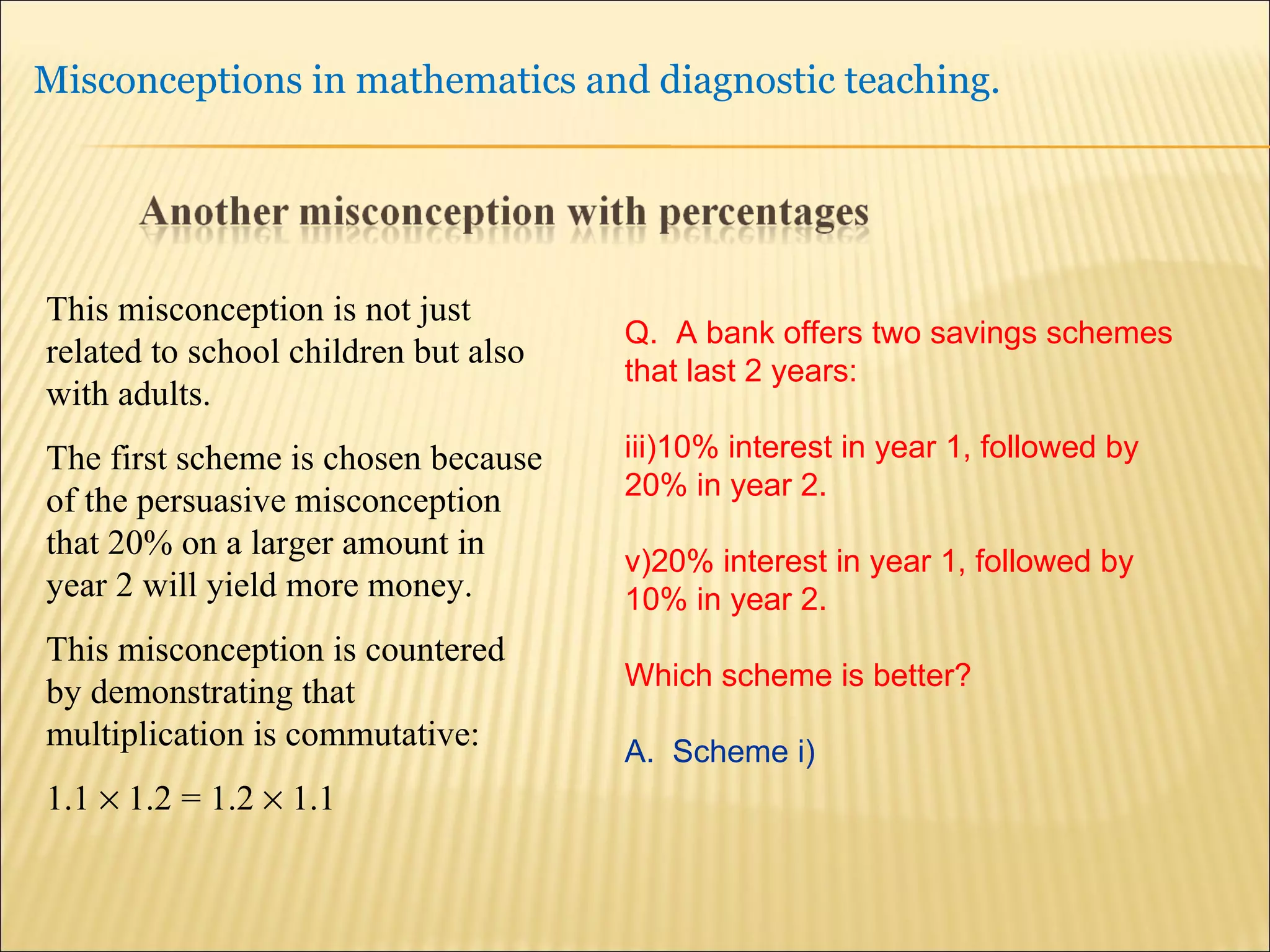 Misconceptions in mathematics and diagnostic teaching.

Another misconception with percentages

This misconception is not just related to school children but also with adults.

The first scheme is chosen because of the persuasive misconception that 20% on a larger amount in year 2 will yield more money.

This misconception is countered by demonstrating that multiplication is commutative:

$1.1 \times 1.2 = 1.2 \times 1.1$

Q. A bank offers two savings schemes that last 2 years:

iii)10% interest in year 1, followed by 20% in year 2.

v)20% interest in year 1, followed by 10% in year 2.

Which scheme is better?

A. Scheme i)